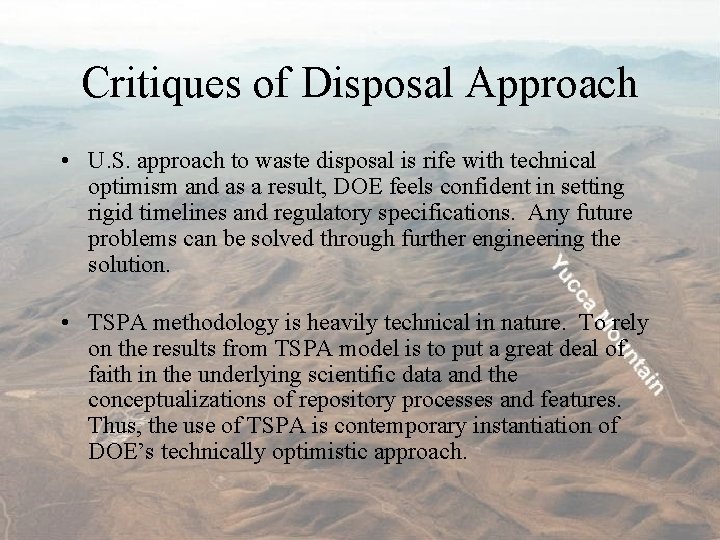 Critiques of Disposal Approach

• U.S. approach to waste disposal is rife with technical optimism and as a result, DOE feels confident in setting rigid timelines and regulatory specifications. Any future problems can be solved through further engineering the solution.

• TSPA methodology is heavily technical in nature. To rely on the results from TSPA model is to put a great deal of faith in the underlying scientific data and the conceptualizations of repository processes and features. Thus, the use of TSPA is contemporary instantiation of DOE's technically optimistic approach.

Yucca Mountain